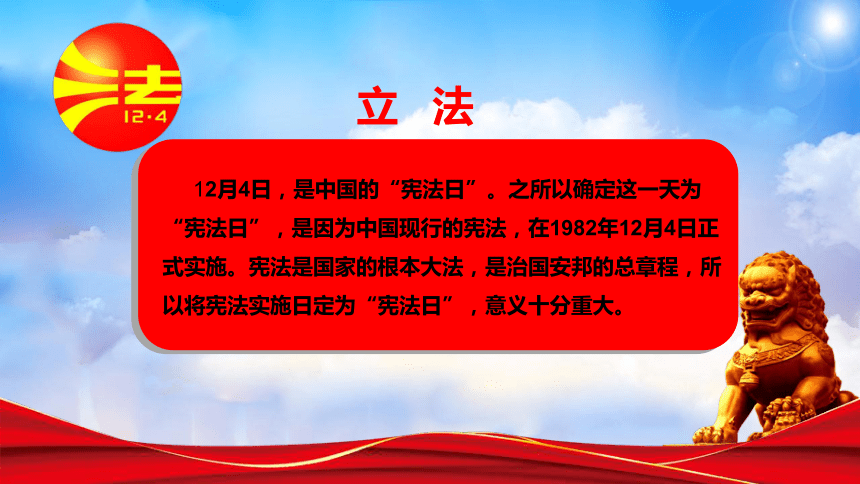 法
12·4

立 法

12月4日，是中国的“宪法日”。之所以确定这一天为“宪法日”，是因为中国现行的宪法，在1982年12月4日正式实施。宪法是国家的根本大法，是治国安邦的总章程，所以将宪法实施日定为“宪法日”，意义十分重大。